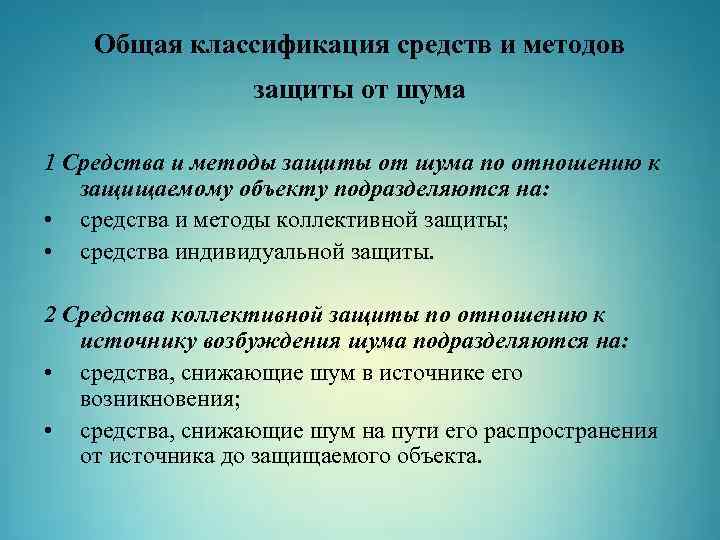 Общая классификация средств и методов защиты от шума

1 Средства и методы защиты от шума по отношению к защищаемому объекту подразделяются на:
• средства и методы коллективной защиты;
• средства индивидуальной защиты.

2 Средства коллективной защиты по отношению к источнику возбуждения шума подразделяются на:
• средства, снижающие шум в источнике его возникновения;
• средства, снижающие шум на пути его распространения от источника до защищаемого объекта.